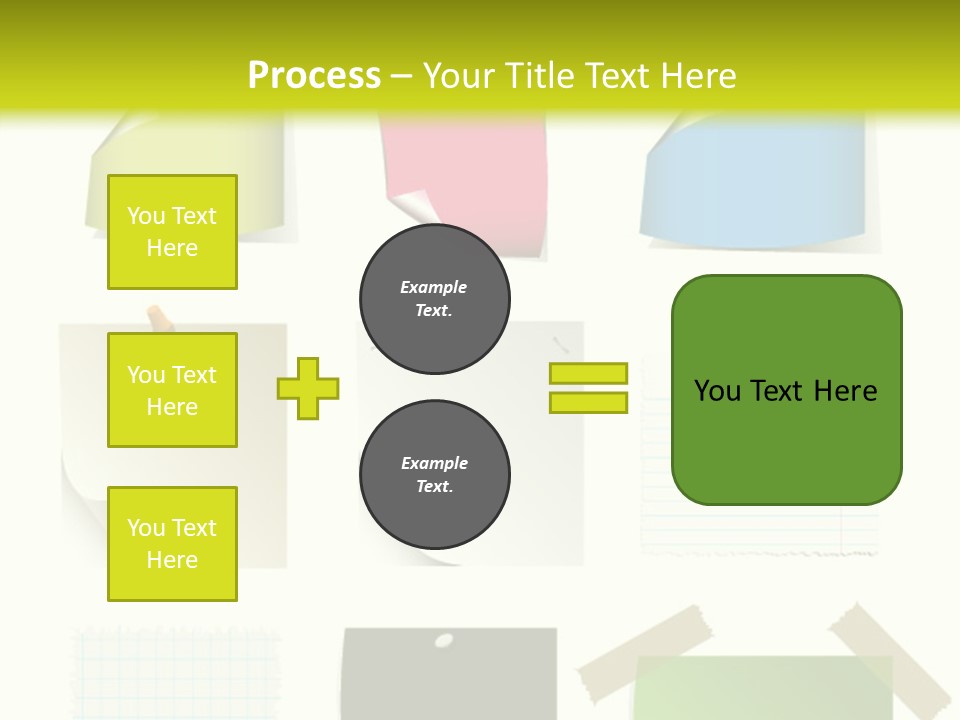 Process – Your Title Text Here

You Text Here

You Text Here

You Text Here

Example Text.

Example Text.

You Text Here